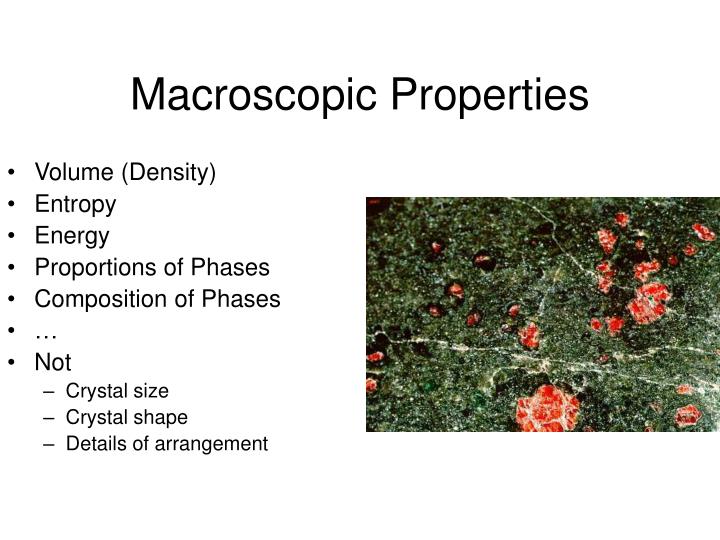 Macroscopic Properties

• Volume (Density)
• Entropy
• Energy
• Proportions of Phases
• Composition of Phases
• …
• Not
  – Crystal size
  – Crystal shape
  – Details of arrangement